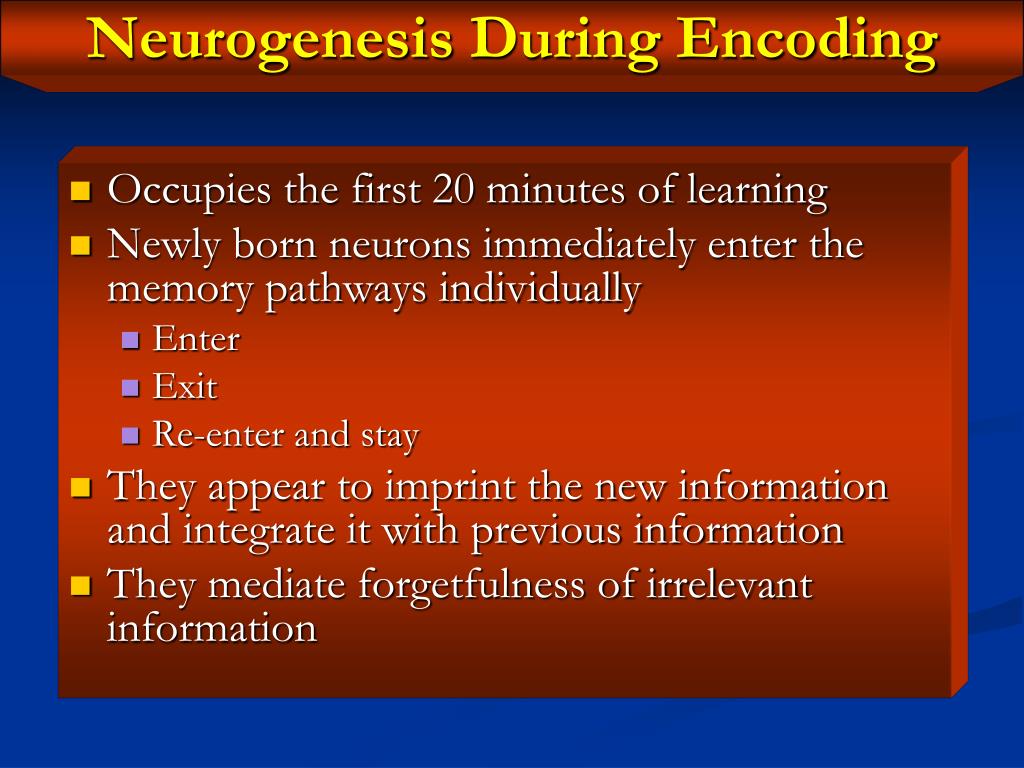 Neurogenesis During Encoding

- Occupies the first 20 minutes of learning
- Newly born neurons immediately enter the memory pathways individually
  - Enter
  - Exit
  - Re-enter and stay
- They appear to imprint the new information and integrate it with previous information
- They mediate forgetfulness of irrelevant information